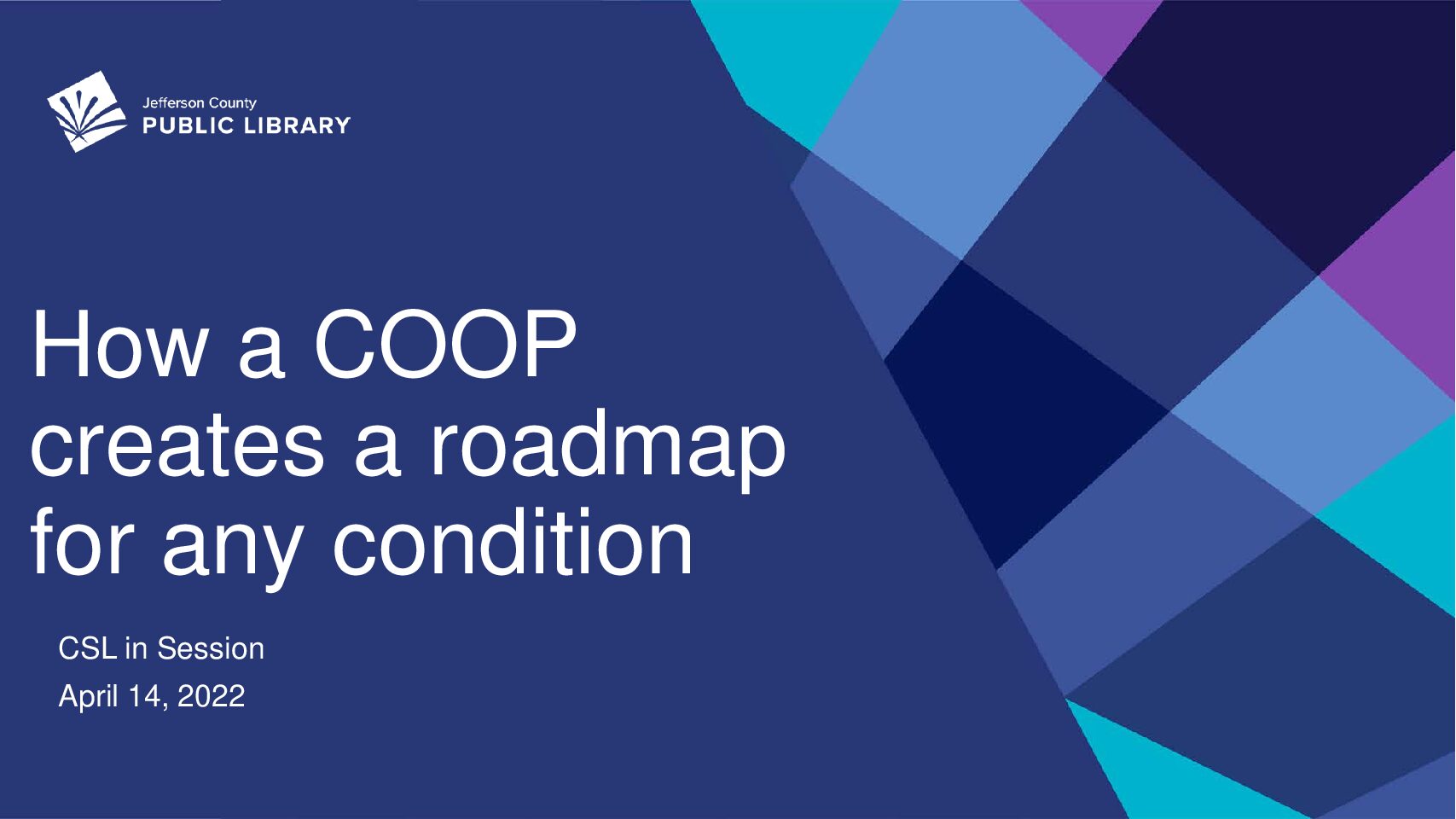 Jefferson County
PUBLIC LIBRARY

How a COOP creates a roadmap for any condition

CSL in Session
April 14, 2022